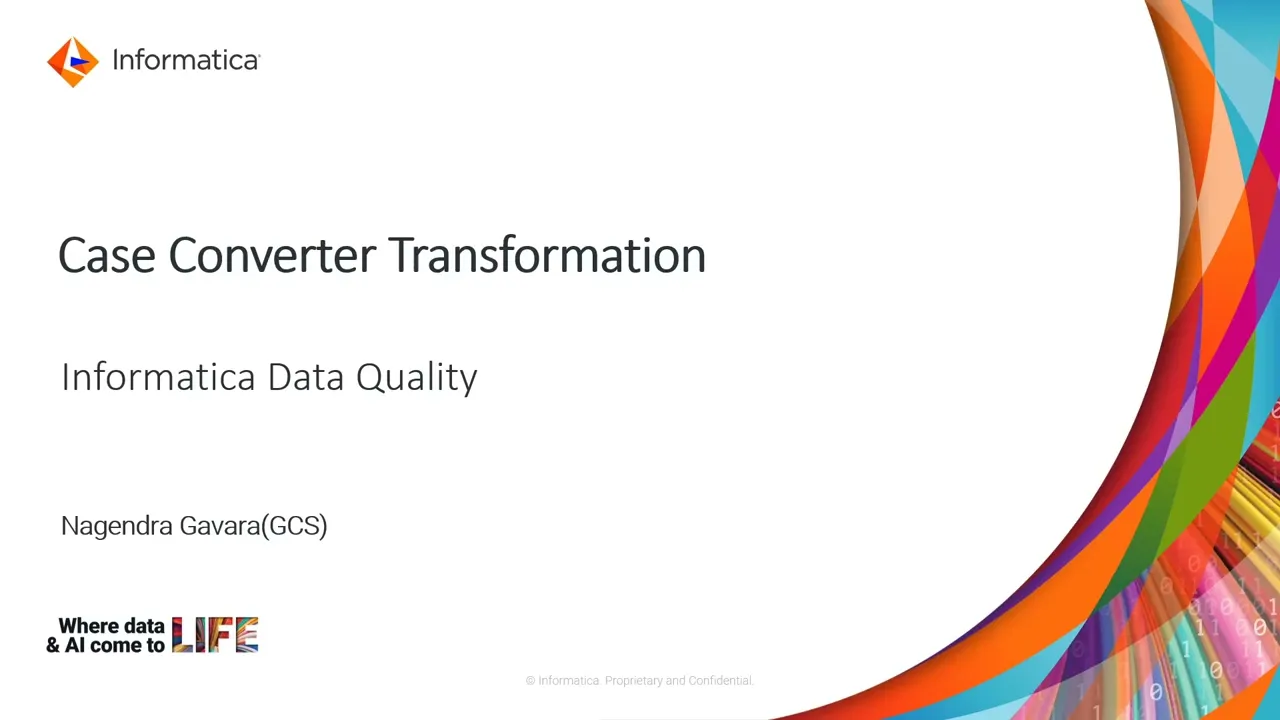 Informatica

Case Converter Transformation

Informatica Data Quality

Nagendra Gavara(GCS)

Where data & AI come to LIFE

© Informatica. Proprietary and Confidential.